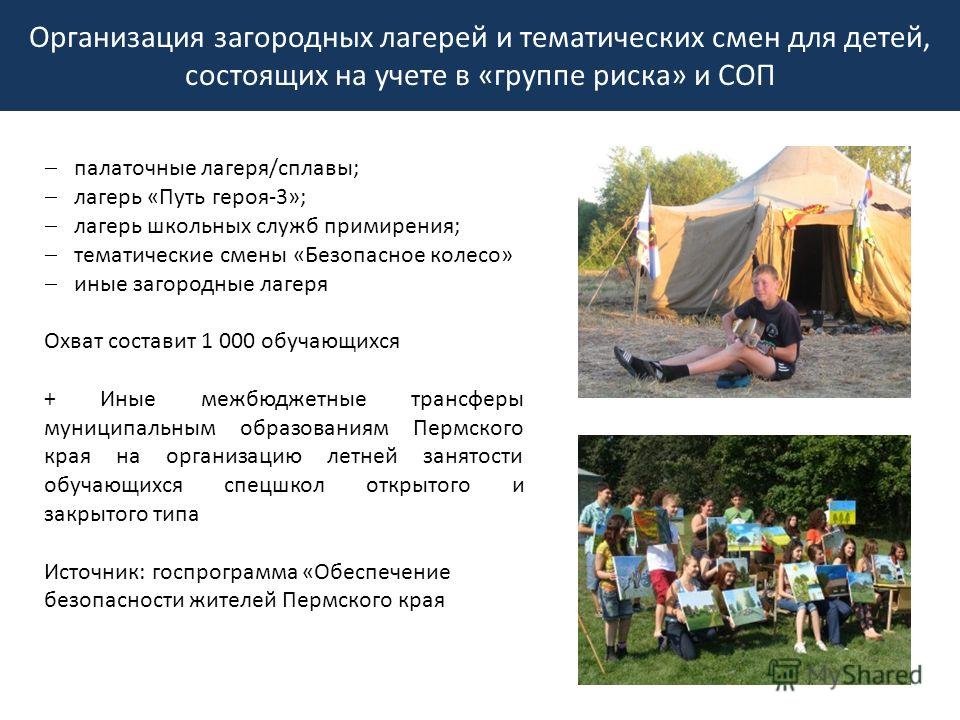 Организация загородных лагерей и тематических смен для детей, состоящих на учете в «группе риска» и СОП

– палаточные лагеря/сплавы;
– лагерь «Путь героя-3»;
– лагерь школьных служб примирения;
– тематические смены «Безопасное колесо»
– иные загородные лагеря

Охват составит 1 000 обучающихся

+ Иные межбюджетные трансферы муниципальным образованиям Пермского края на организацию летней занятости обучающихся спецшкол открытого и закрытого типа

Источник: госпрограмма «Обеспечение безопасности жителей Пермского края

MyShared